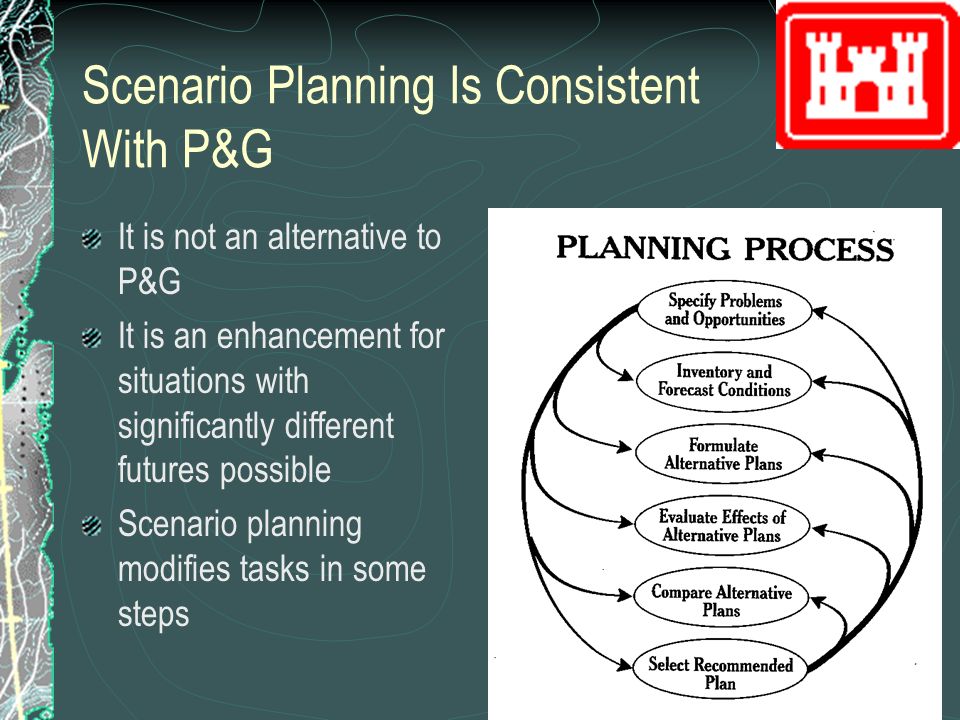 Scenario Planning Is Consistent With P&G

It is not an alternative to P&G

It is an enhancement for situations with significantly different futures possible

Scenario planning modifies tasks in some steps

PLANNING PROCESS

Specify Problems and Opportunities

Inventory and Forecast Conditions

Formulate Alternative Plans

Evaluate Effects of Alternative Plans

Compare Alternative Plans

Select Recommended Plan